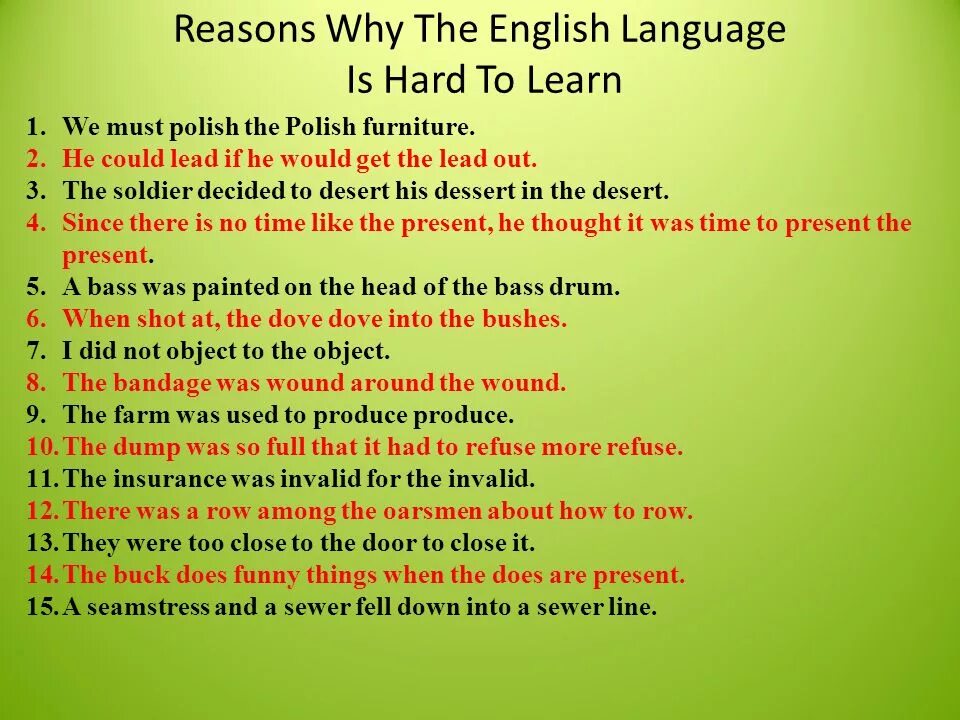 Reasons Why The English Language Is Hard To Learn

1. We must polish the Polish furniture.
2. He could lead if he would get the lead out.
3. The soldier decided to desert his dessert in the desert.
4. Since there is no time like the present, he thought it was time to present the present.
5. A bass was painted on the head of the bass drum.
6. When shot at, the dove dove into the bushes.
7. I did not object to the object.
8. The bandage was wound around the wound.
9. The farm was used to produce produce.
10. The dump was so full that it had to refuse more refuse.
11. The insurance was invalid for the invalid.
12. There was a row among the oarsmen about how to row.
13. They were too close to the door to close it.
14. The buck does funny things when the does are present.
15. A seamstress and a sewer fell down into a sewer line.